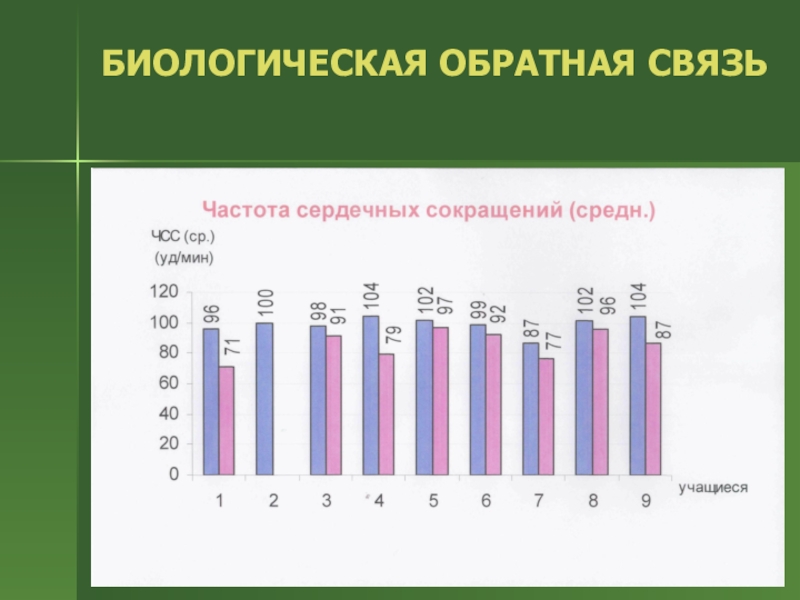 БИОЛОГИЧЕСКАЯ ОБРАТНАЯ СВЯЗЬ

Частота сердечных сокращений (средн.)

ЧСС (ср.)
(уд/мин)

120
100
80
60
40
20
0

96 71
100
98 91
104 79
102 97
99 92
87 77
102 96
104 87

1 2 3 4 5 6 7 8 9
учащиеся